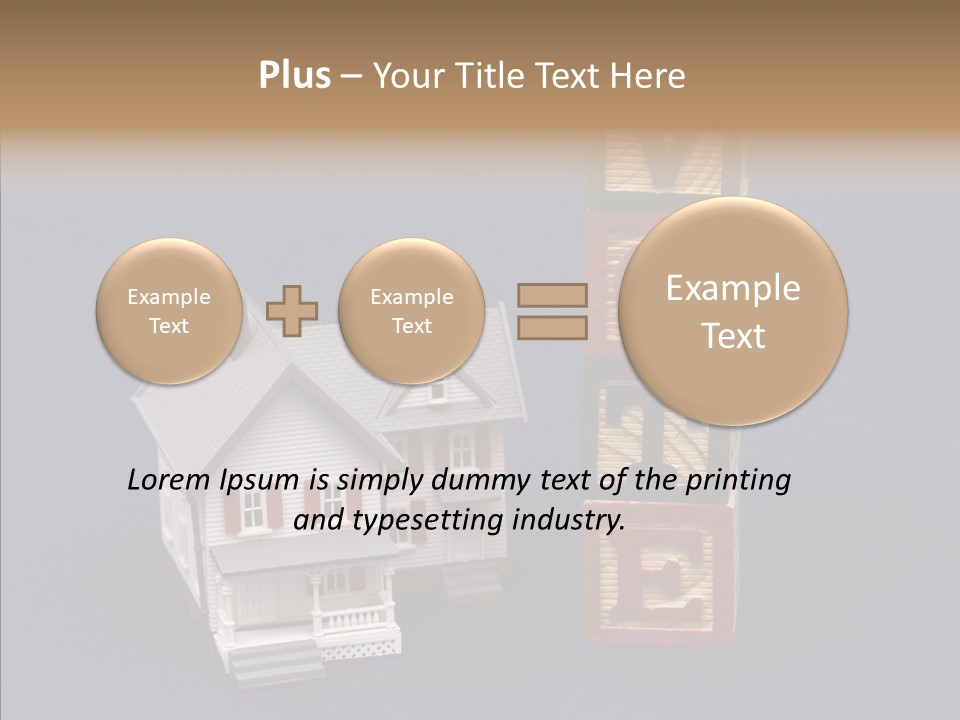 Plus – Your Title Text Here

Example Text

Example Text

Example Text

Lorem Ipsum is simply dummy text of the printing and typesetting industry.